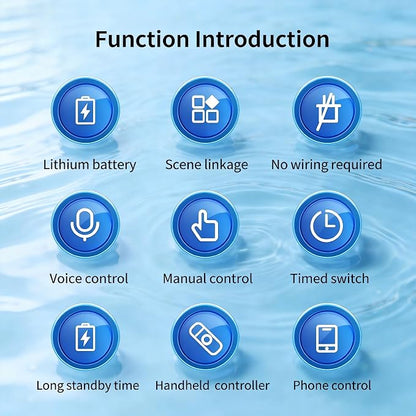 Function Introduction

Lithium battery

Scene linkage

No wiring required

Voice control

Manual control

Timed switch

Long standby time

Handheld controller

Phone control